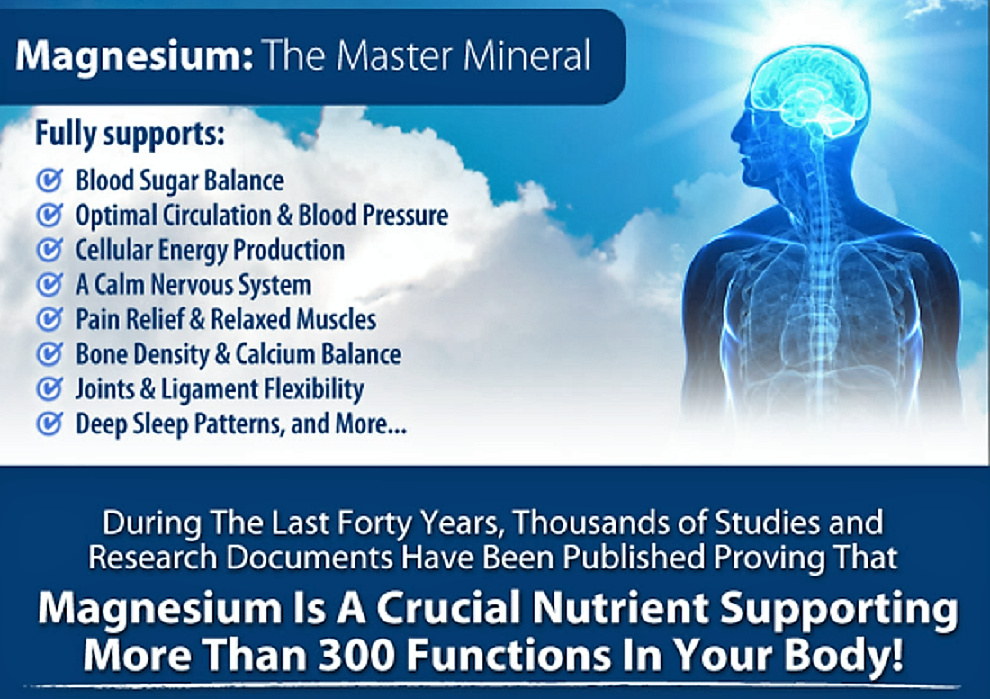 Magnesium: The Master Mineral

Fully supports:

Blood Sugar Balance
Optimal Circulation & Blood Pressure
Cellular Energy Production
A Calm Nervous System
Pain Relief & Relaxed Muscles
Bone Density & Calcium Balance
Joints & Ligament Flexibility
Deep Sleep Patterns, and More...

During The Last Forty Years, Thousands of Studies and Research Documents Have Been Published Proving That

Magnesium Is A Crucial Nutrient Supporting More Than 300 Functions In Your Body!